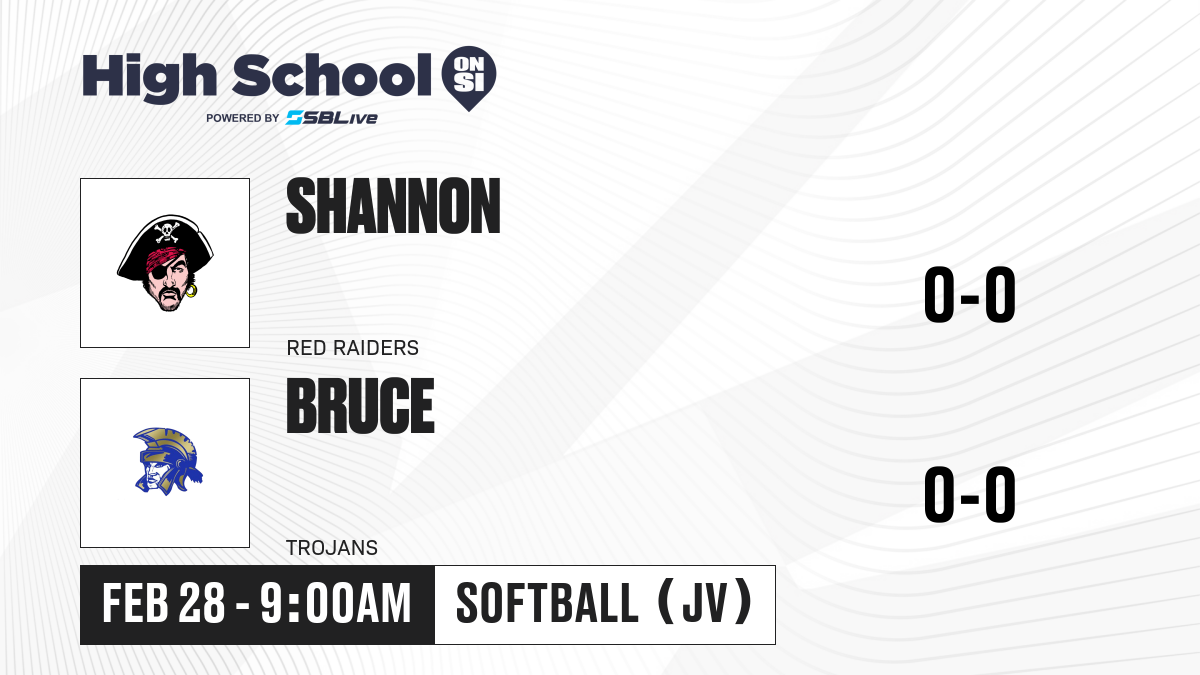 High School ON SI
POWERED BY SBLive

SHANNON
RED RAIDERS
0-0

BRUCE
TROJANS
0-0

FEB 28 - 9:00AM
SOFTBALL (JV)